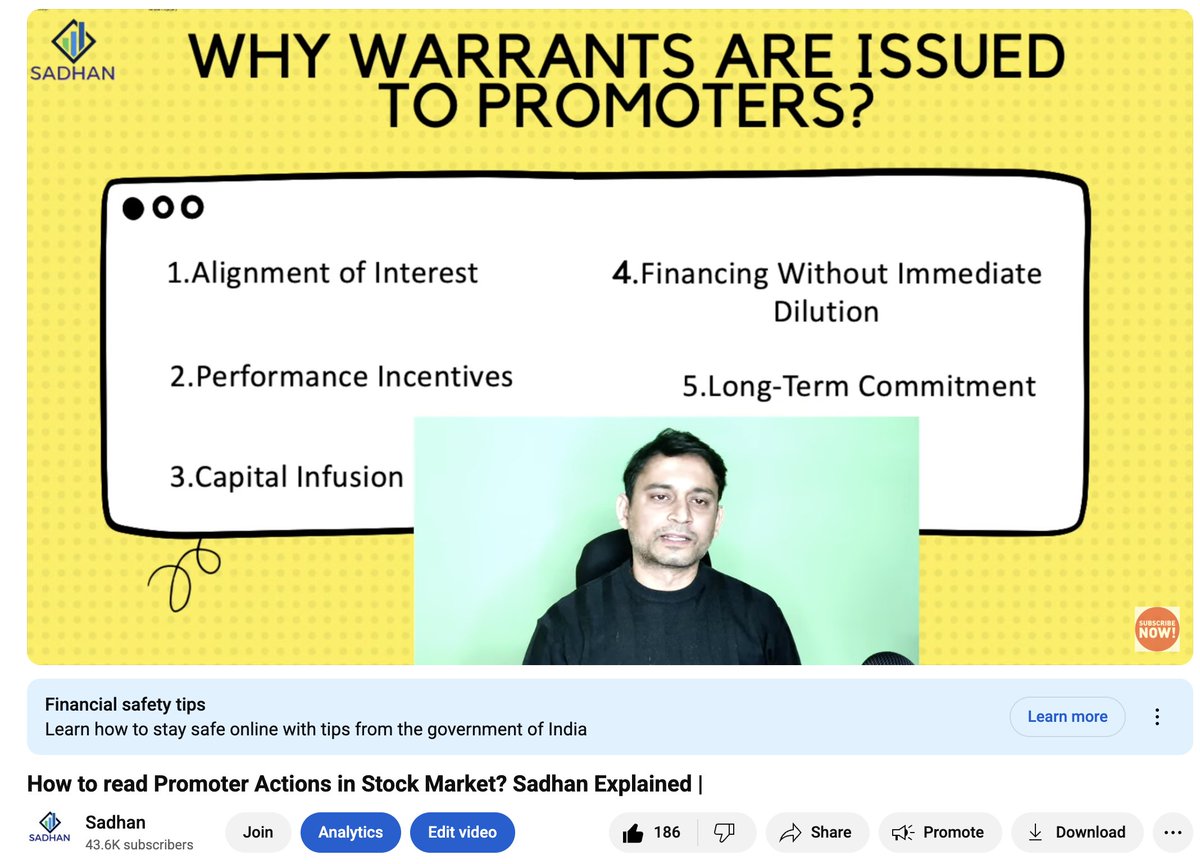 SADHAN

WHY WARRANTS ARE ISSUED TO PROMOTERS?

1.Alignment of Interest

2.Performance Incentives

3.Capital Infusion

4.Financing Without Immediate Dilution

5.Long-Term Commitment

SUBSCRIBE NOW!

Financial safety tips
Learn how to stay safe online with tips from the government of India

Learn more

How to read Promoter Actions in Stock Market? Sadhan Explained |

SADHAN
Sadhan
43.6K subscribers

Join

Analytics

Edit video

186

Share

Promote

Download